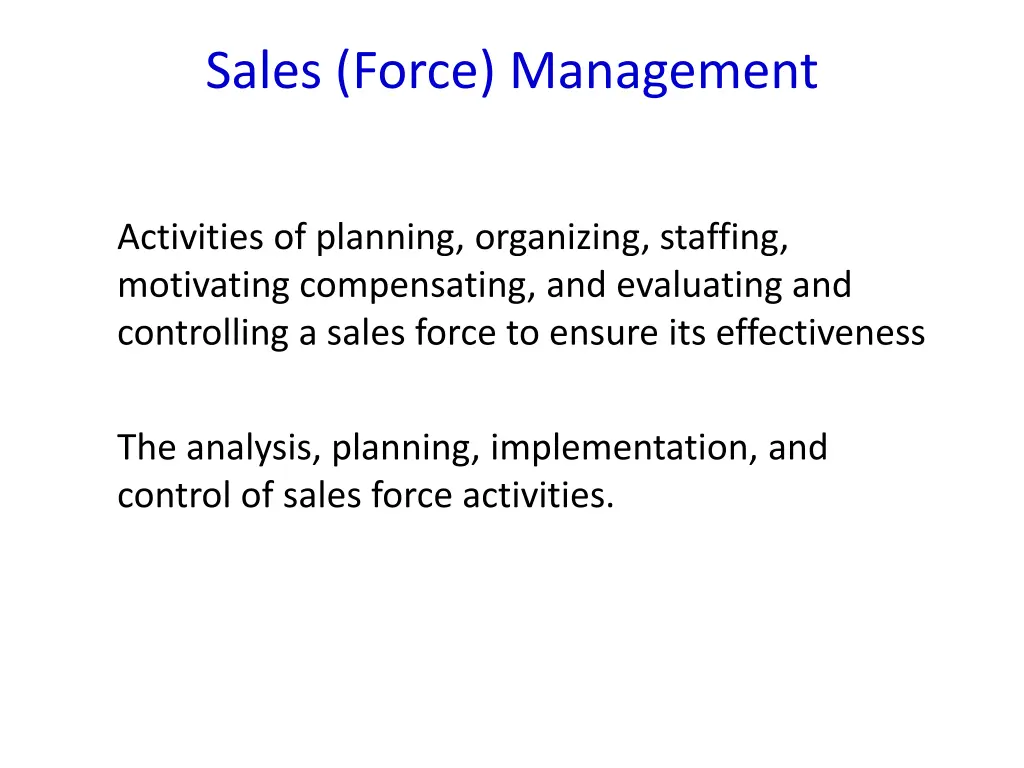 Sales (Force) Management

Activities of planning, organizing, staffing, motivating compensating, and evaluating and controlling a sales force to ensure its effectiveness

The analysis, planning, implementation, and control of sales force activities.